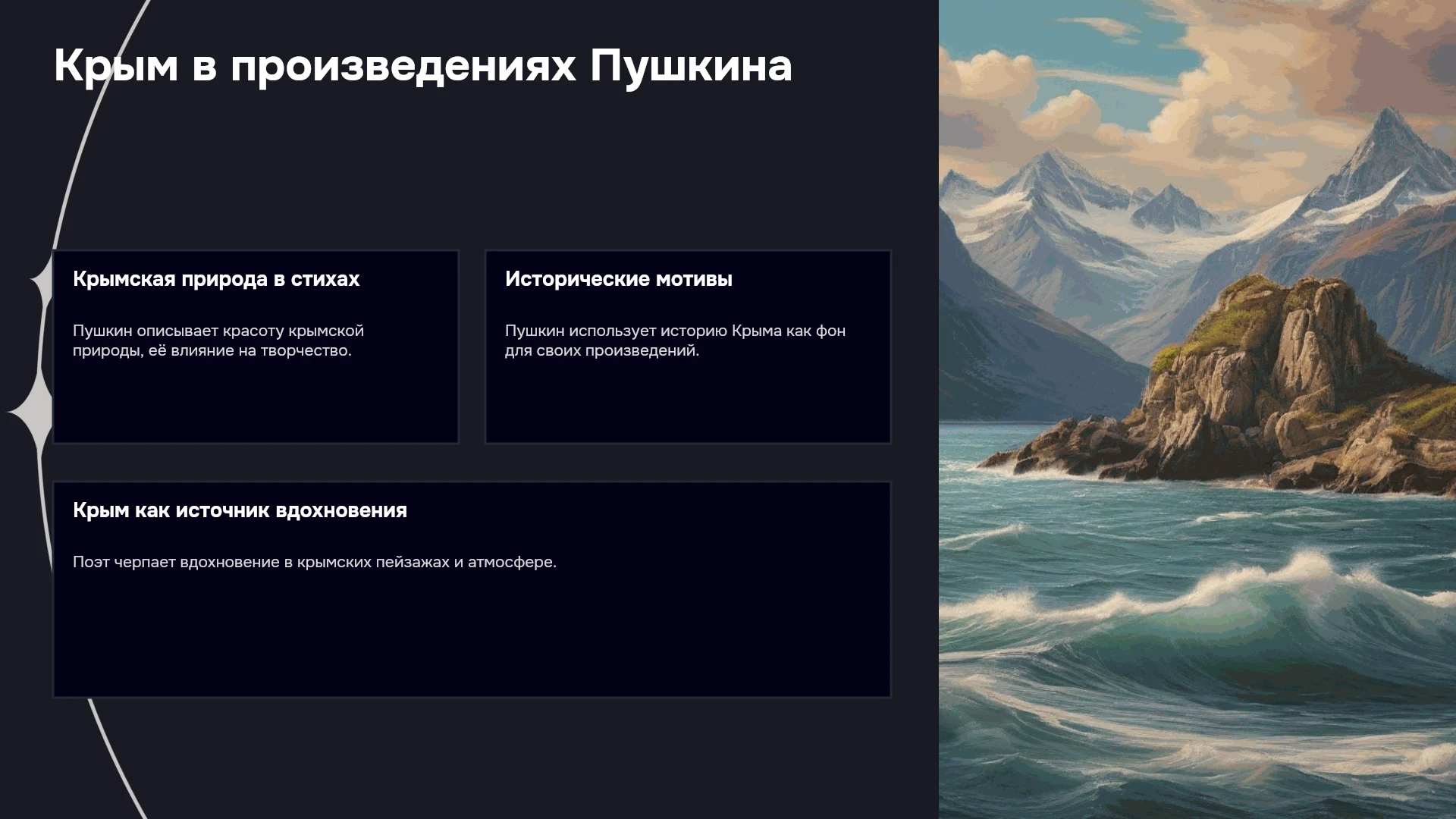 Крым в произведениях Пушкина

Крымская природа в стихах

Пушкин описывает красоту крымской природы, её влияние на творчество.

Исторические мотивы

Пушкин использует историю Крыма как фон для своих произведений.

Крым как источник вдохновения

Поэт черпает вдохновение в крымских пейзажах и атмосфере.